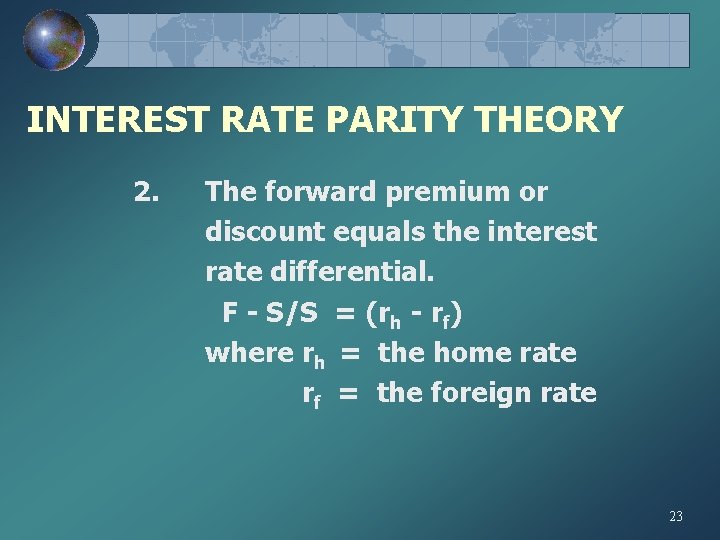 INTEREST RATE PARITY THEORY

2. The forward premium or discount equals the interest rate differential.

$F - S/S = (r_h - r_f)$

where $r_h$ = the home rate

$r_f$ = the foreign rate

23